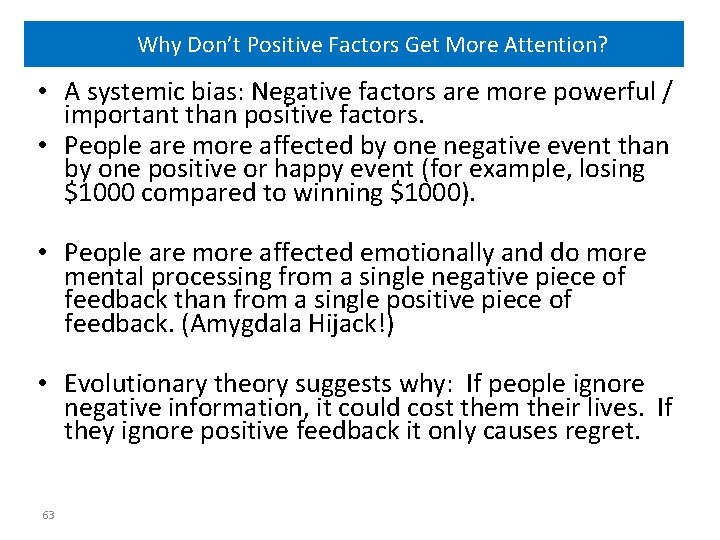 Why Don't Positive Factors Get More Attention?

• A systemic bias: Negative factors are more powerful / important than positive factors.

• People are more affected by one negative event than by one positive or happy event (for example, losing $1000 compared to winning $1000).

• People are more affected emotionally and do more mental processing from a single negative piece of feedback than from a single positive piece of feedback. (Amygdala Hijack!)

• Evolutionary theory suggests why: If people ignore negative information, it could cost them their lives. If they ignore positive feedback it only causes regret.

63